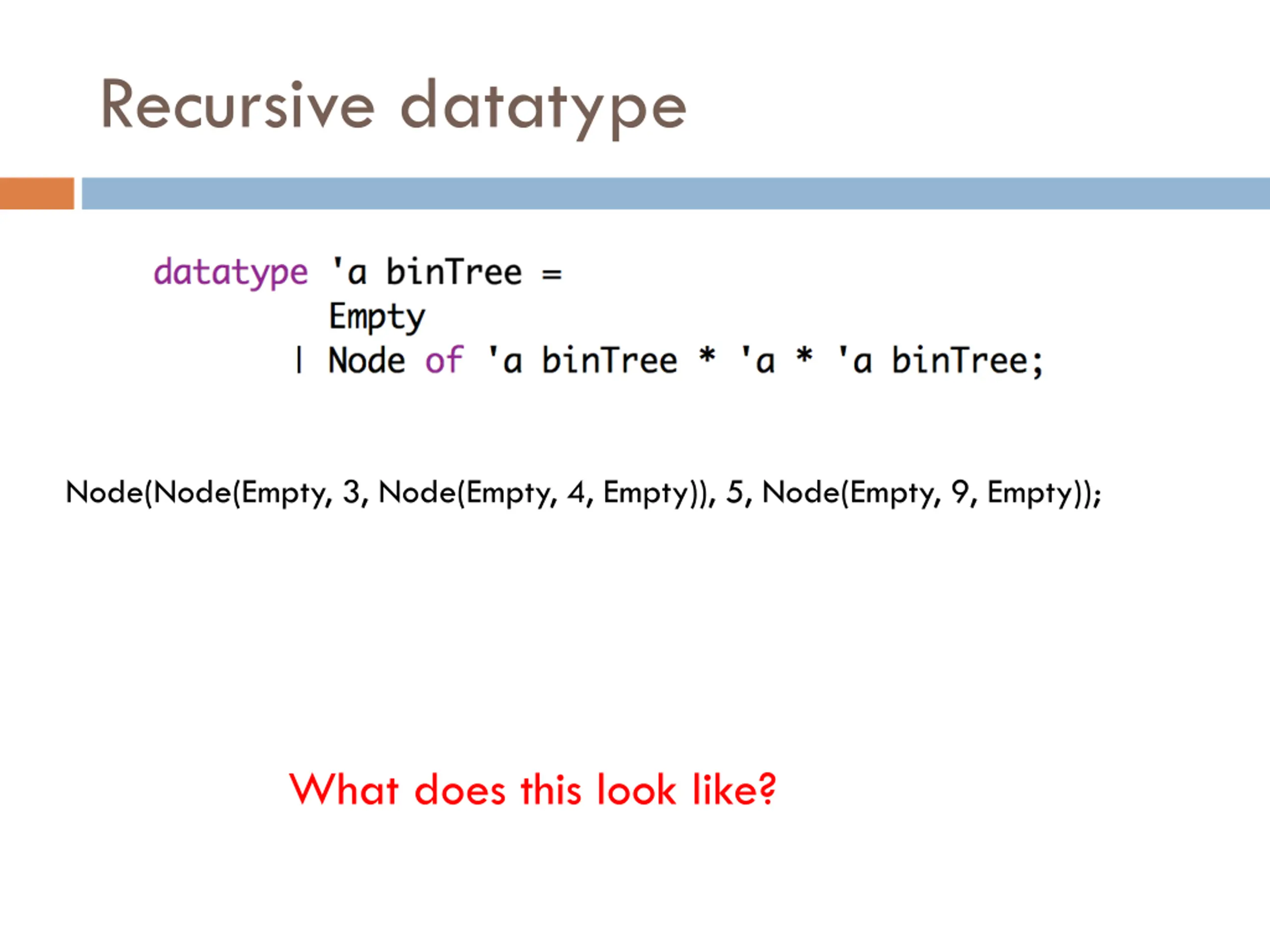 Recursive datatype

datatype 'a binTree =
Empty
| Node of 'a binTree * 'a * 'a binTree;

Node(Node(Empty, 3, Node(Empty, 4, Empty)), 5, Node(Empty, 9, Empty));

What does this look like?